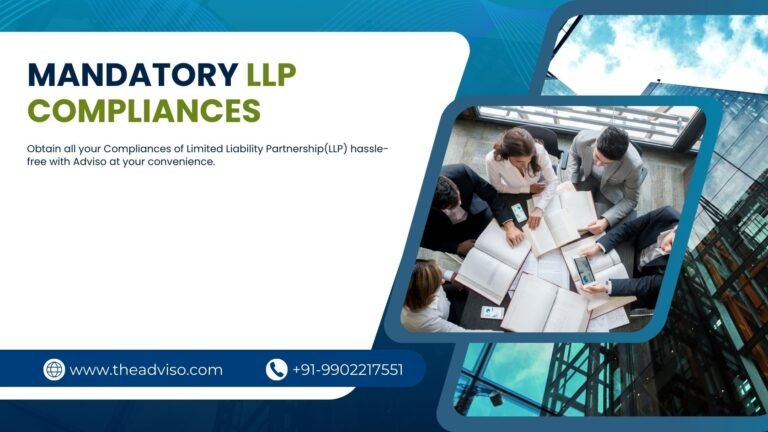 MANDATORY LLP COMPLIANCES

Obtain all your Compliances of Limited Liability Partnership(LLP) hassle-free with Adviso at your convenience.

www.theadviso.com

+91-9902217551